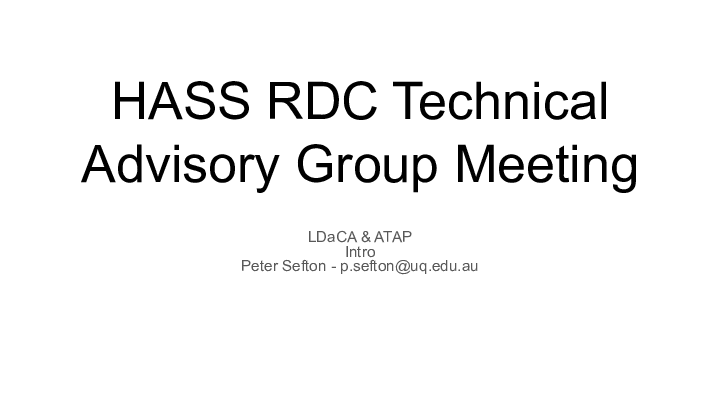 HASS RDC Technical Advisory Group Meeting

LDaCA & ATAP
Intro
Peter Sefton - p.sefton@uq.edu.au